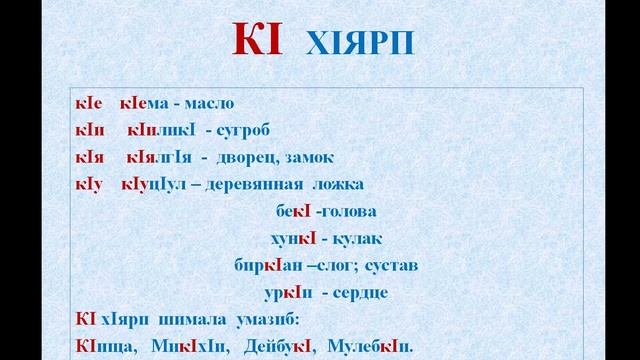 КI ХIЯРП

кIе кIема - масло
кIи кIиликI - сугроб
кIя кIялгIя - дворец, замок
кIу кIуцIул – деревянная ложка
бекI -голова
хункI - кулак
биркIан –слог; сустав
уркIи - сердце
КI хIярп шимала умазиб:
КIища, МикIхIи, ДейбукI, МулебкIи.